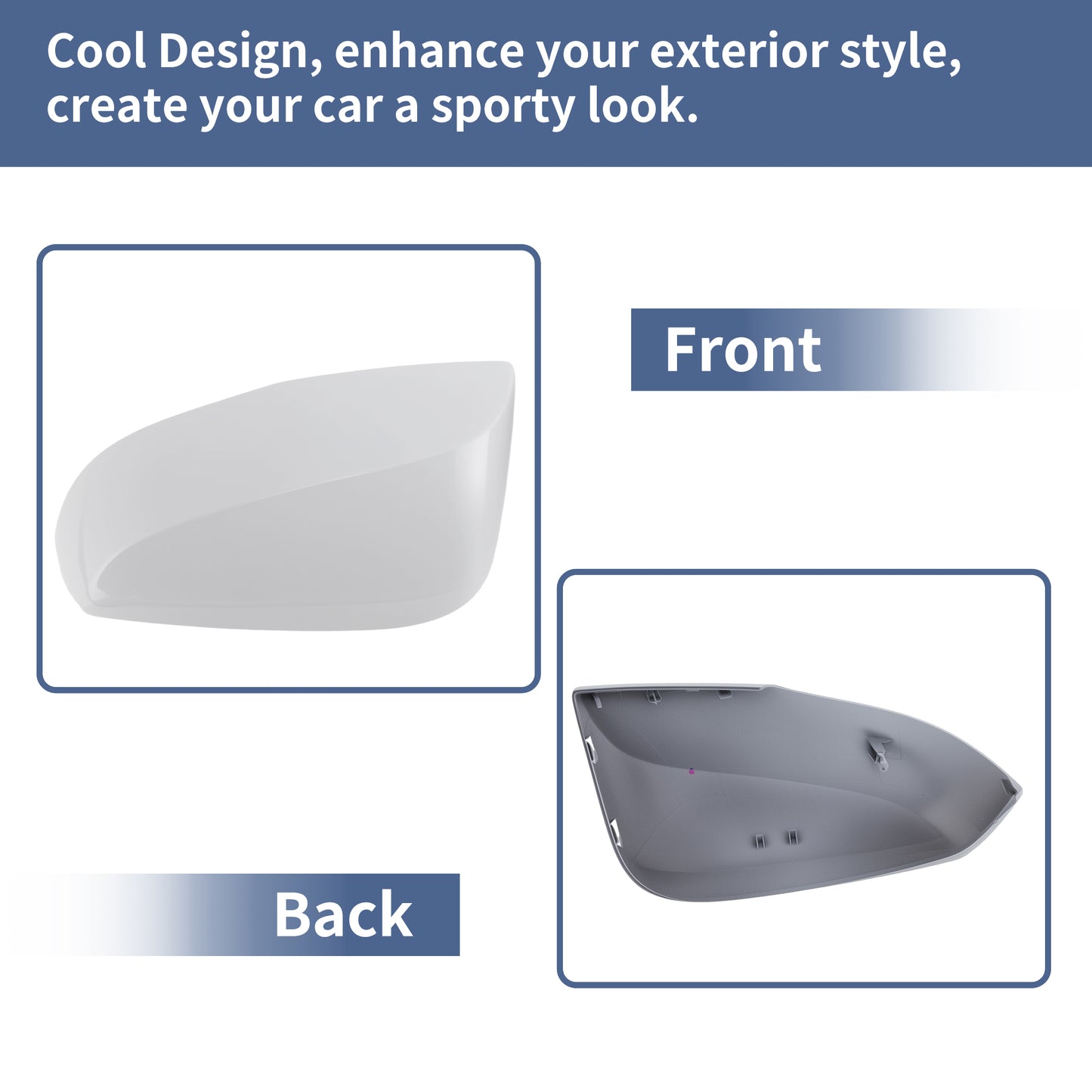 Cool Design, enhance your exterior style, create your car a sporty look.

Front

Back